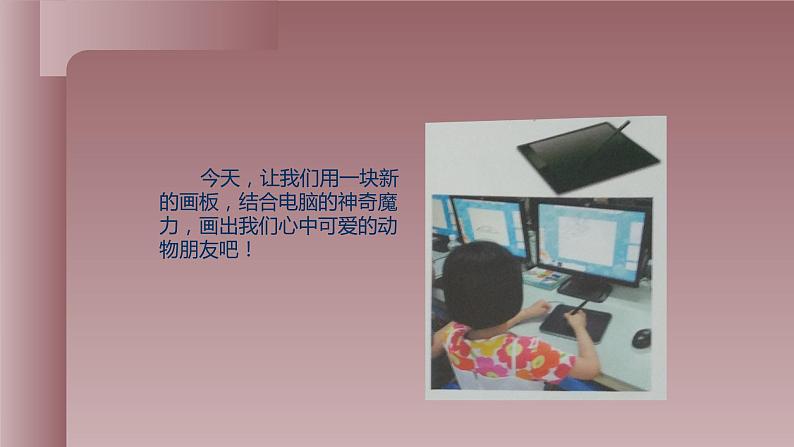 今天，让我们用一块新的画板，结合电脑的神奇魔力，画出我们心中可爱的动物朋友吧！